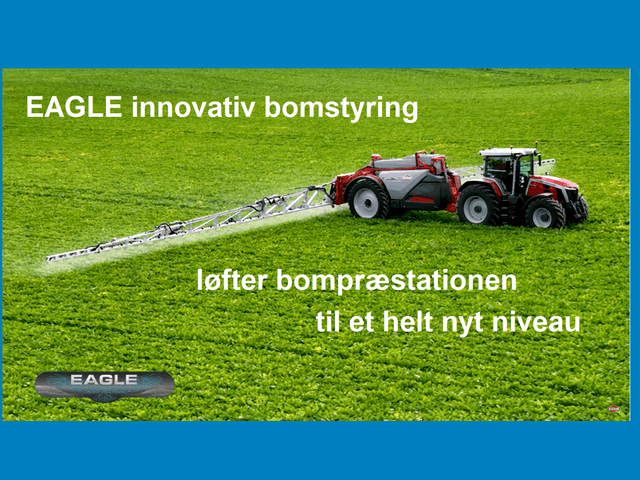 EAGLE innovativ bomstyring

løfter bompræstationen til et helt nyt niveau

EAGLE